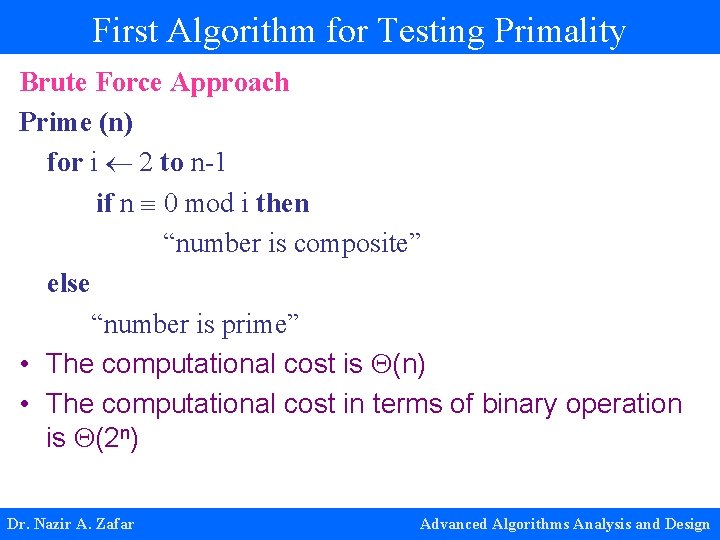 First Algorithm for Testing Primality

Brute Force Approach

Prime (n)

for i $\leftarrow$ 2 to n-1

if n $\equiv$ 0 mod i then

“number is composite”

else

“number is prime”

• The computational cost is $\Theta(n)$

• The computational cost in terms of binary operation is $\Theta(2^n)$

Dr. Nazir A. Zafar

Advanced Algorithms Analysis and Design